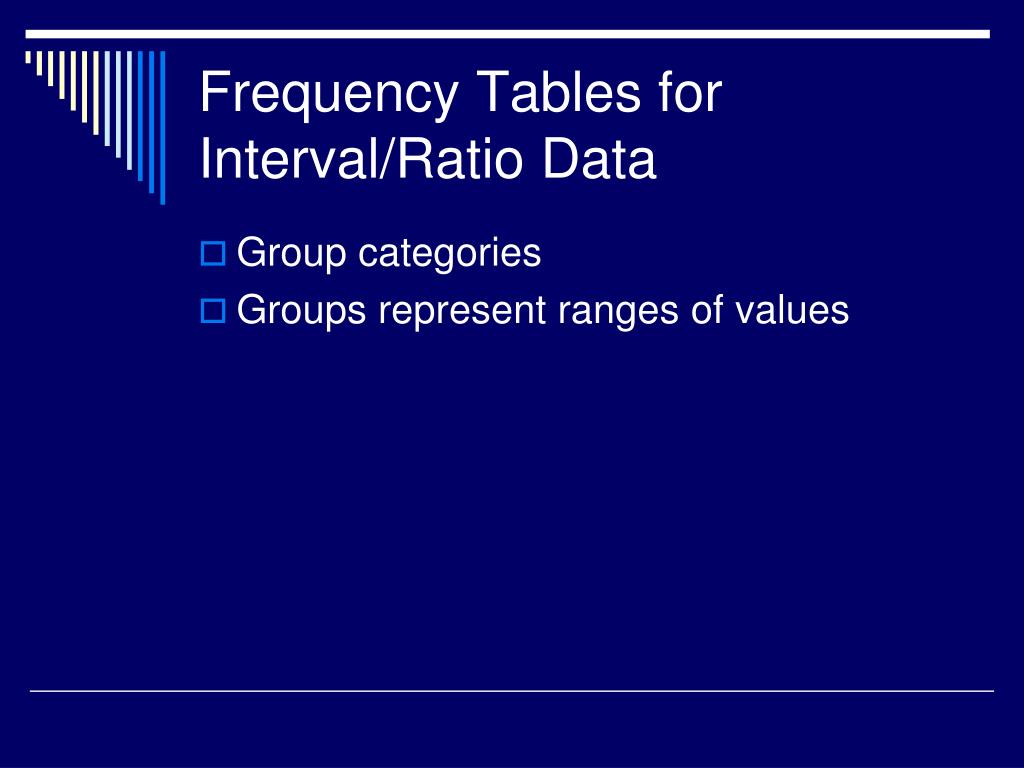 Frequency Tables for Interval/Ratio Data

Group categories
Groups represent ranges of values